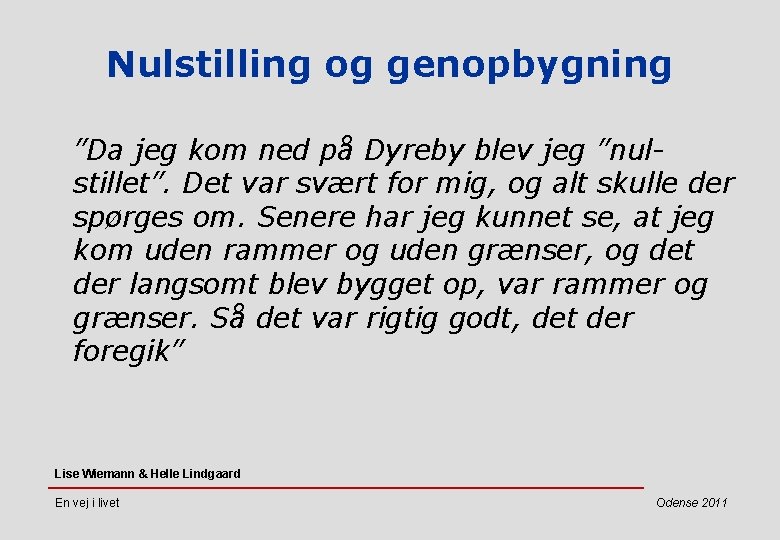 Nulstilling og genopbygning

”Da jeg kom ned på Dyreby blev jeg ”nulstillet”. Det var svært for mig, og alt skulle der spørges om. Senere har jeg kunnet se, at jeg kom uden rammer og uden grænser, og det der langsomt blev bygget op, var rammer og grænser. Så det var rigtig godt, det der foregik”

Lise Wiemann & Helle Lindgaard

En vej i livet

Odense 2011